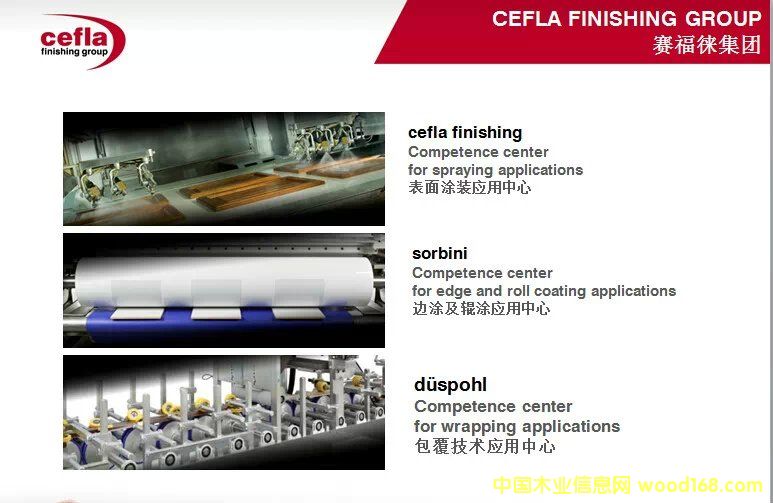 cefla finishing group

CEFLA FINISHING GROUP
赛福徕集团

cefla finishing
Competence center
for spraying applications
表面涂装应用中心

sorbini
Competence center
for edge and roll coating applications
边涂及辊涂应用中心

düspohl
Competence center
for wrapping applications
包覆技术应用中心

中国木业信息网 wood168.com